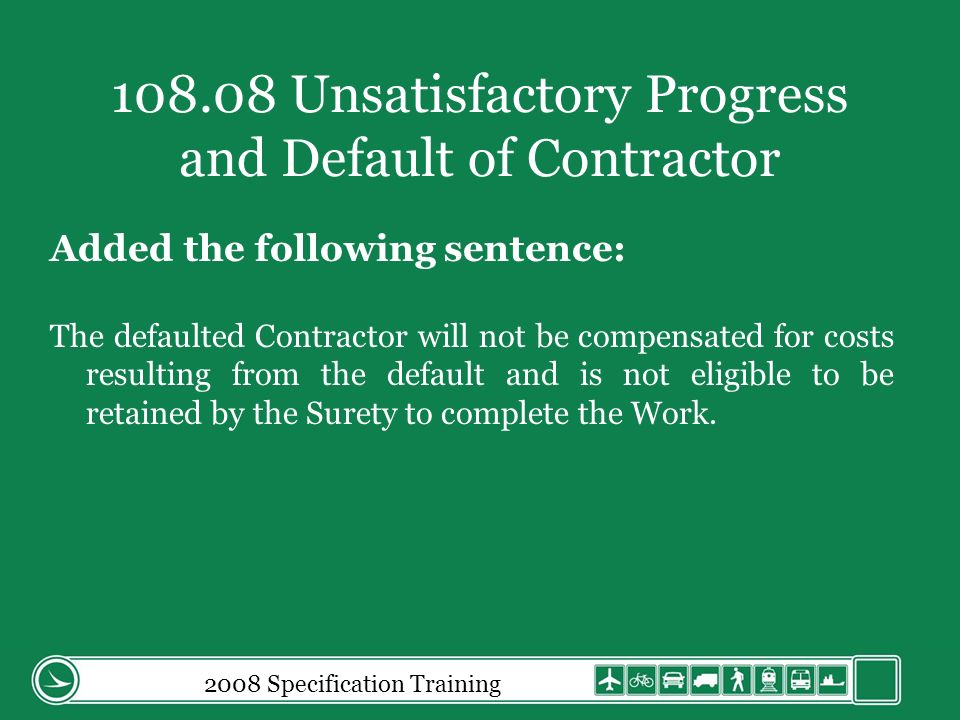 108.08 Unsatisfactory Progress and Default of Contractor

Added the following sentence:

The defaulted Contractor will not be compensated for costs resulting from the default and is not eligible to be retained by the Surety to complete the Work.

2008 Specification Training